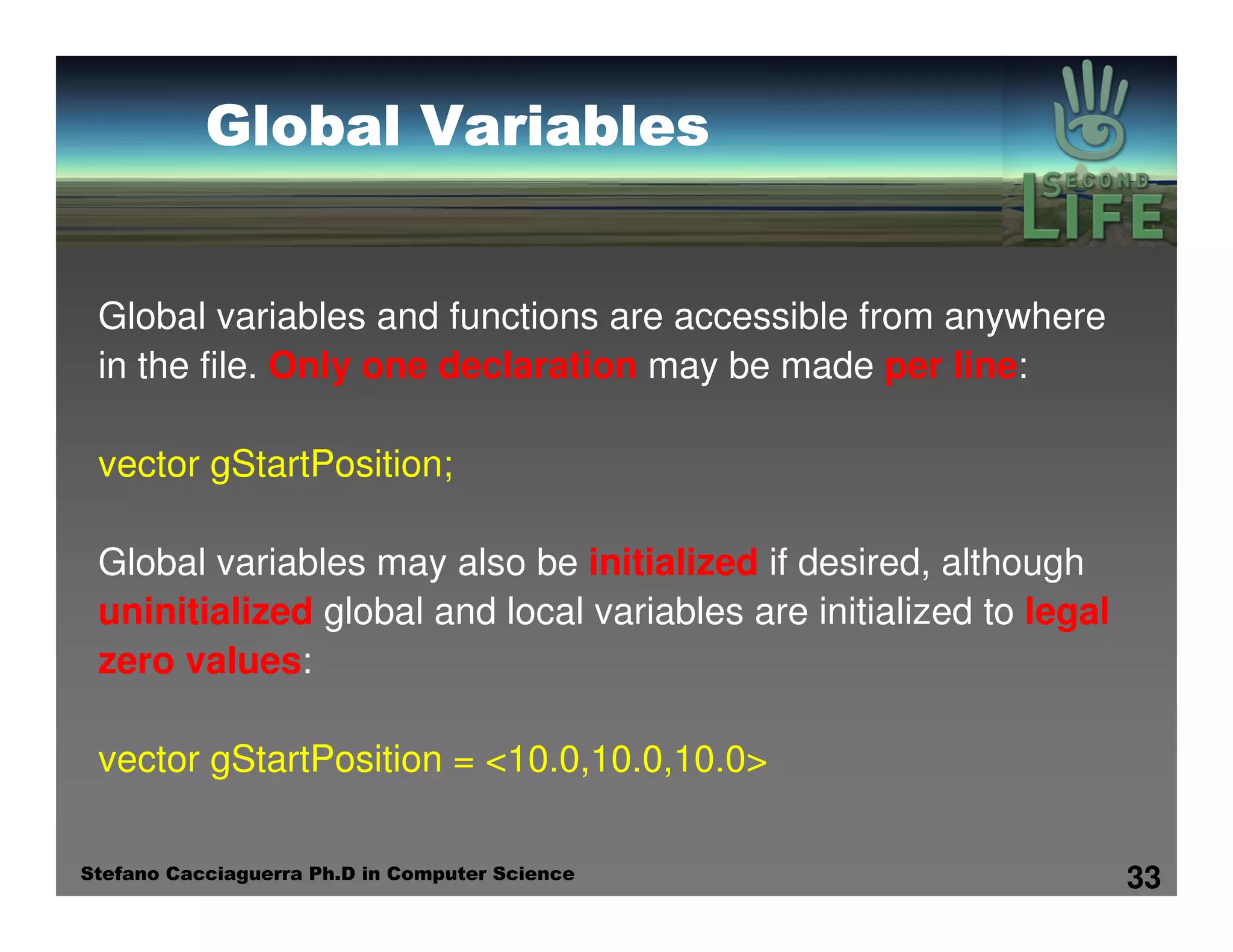 Global Variables

SECOND LIFE

Global variables and functions are accessible from anywhere in the file. Only one declaration may be made per line:

vector gStartPosition;

Global variables may also be initialized if desired, although uninitialized global and local variables are initialized to legal zero values:

vector gStartPosition = <10.0,10.0,10.0>

Stefano Cacciaguerra Ph.D in Computer Science

33